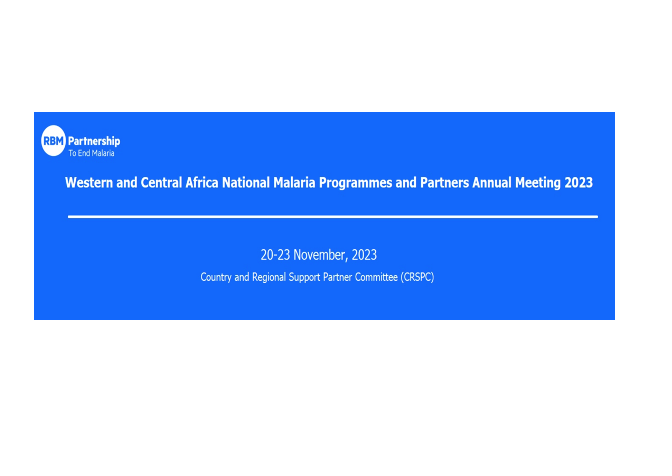 RBM Partnership
To End Malaria

Western and Central Africa National Malaria Programmes and Partners Annual Meeting 2023

20-23 November, 2023

Country and Regional Support Partner Committee (CRSPC)